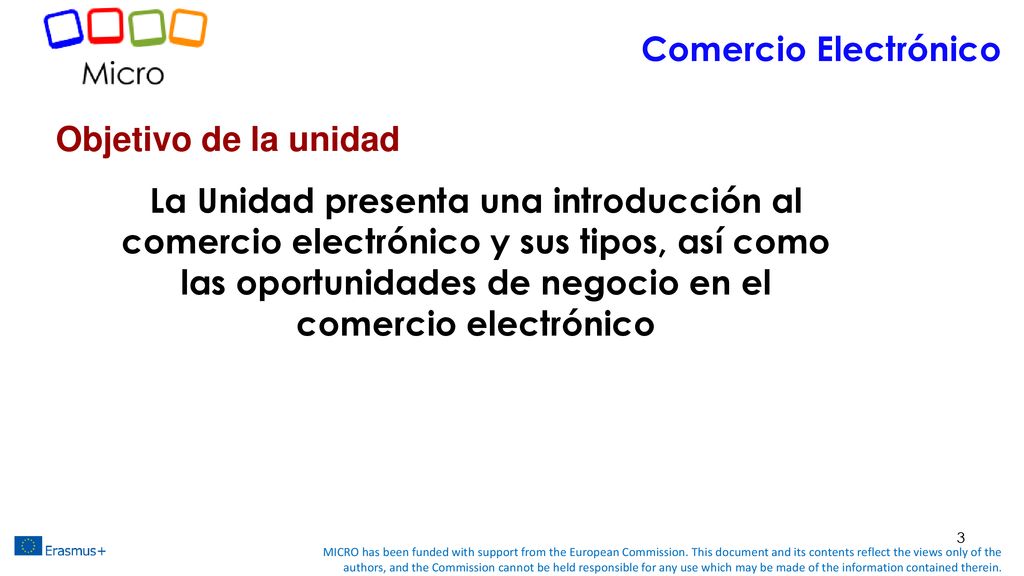 Micro

Comercio Electrónico

Objetivo de la unidad

La Unidad presenta una introducción al comercio electrónico y sus tipos, así como las oportunidades de negocio en el comercio electrónico

3

Erasmus+

MICRO has been funded with support from the European Commission. This document and its contents reflect the views only of the authors, and the Commission cannot be held responsible for any use which may be made of the information contained therein.